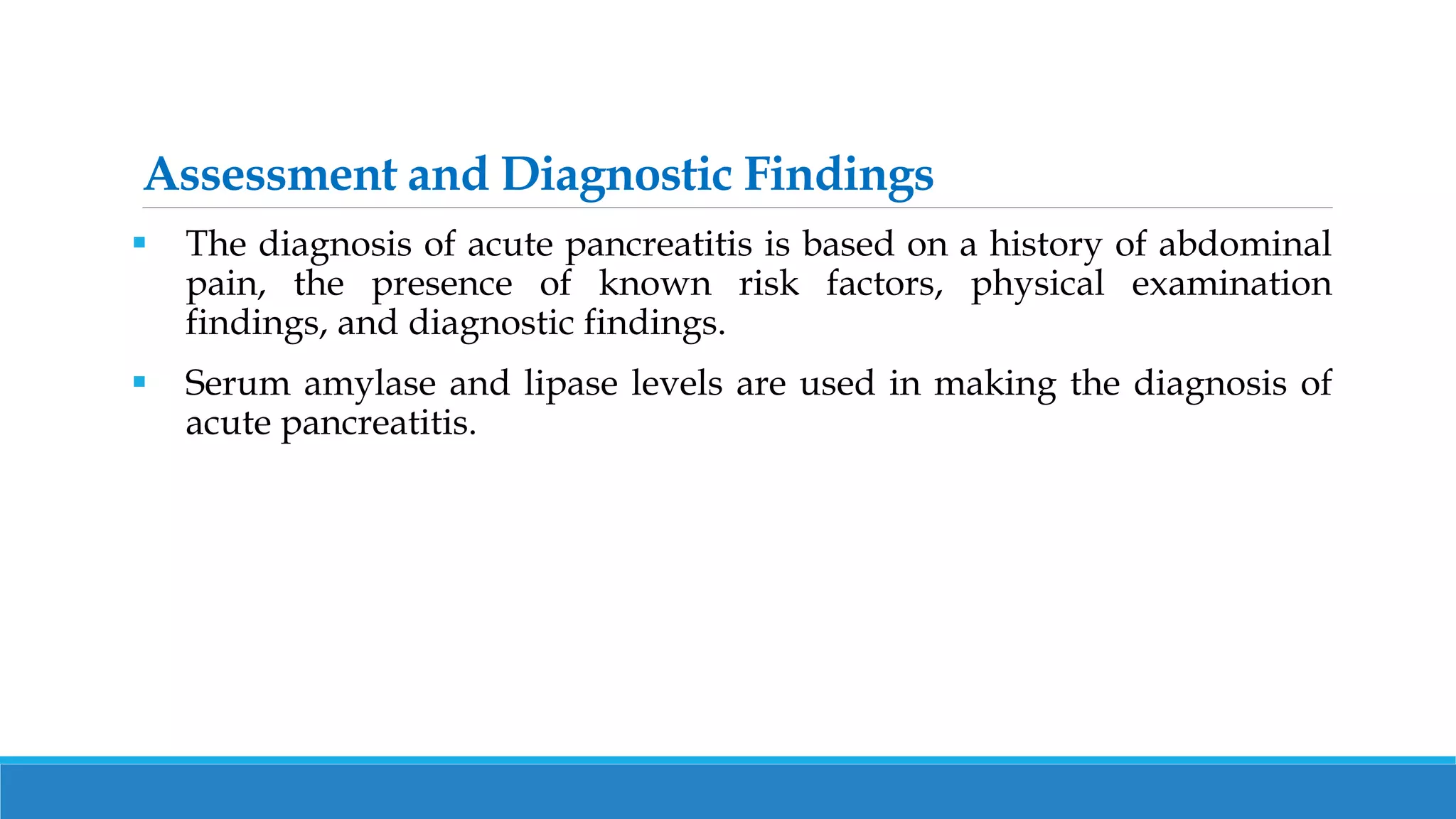 Assessment and Diagnostic Findings

▪ The diagnosis of acute pancreatitis is based on a history of abdominal pain, the presence of known risk factors, physical examination findings, and diagnostic findings.

▪ Serum amylase and lipase levels are used in making the diagnosis of acute pancreatitis.